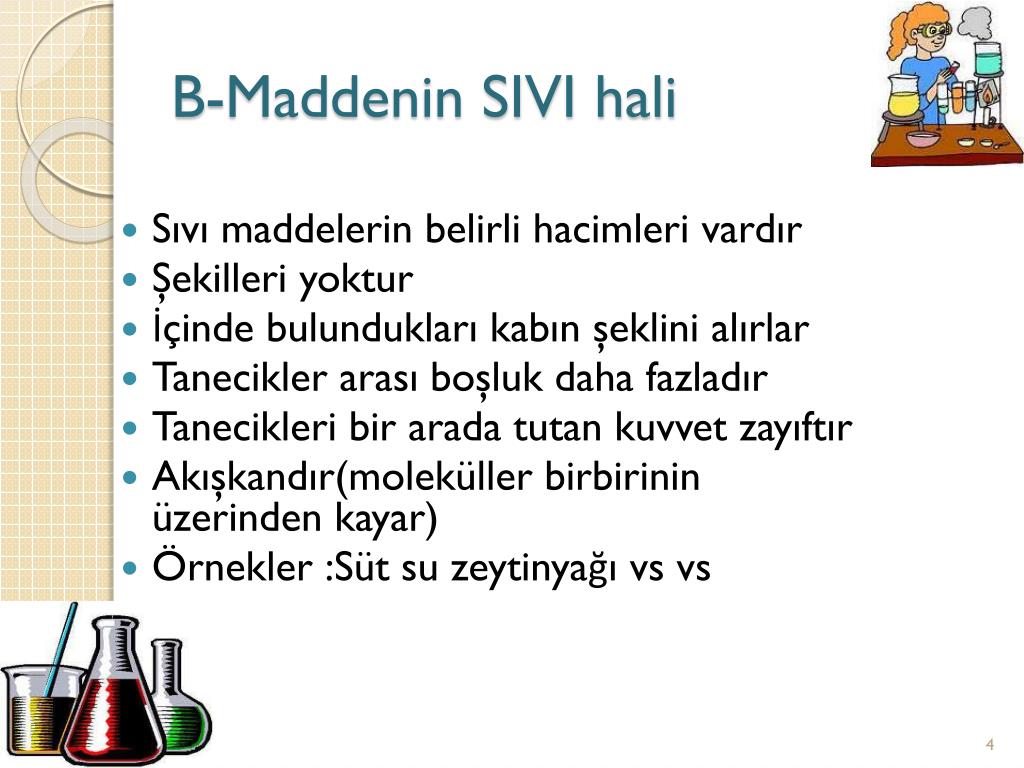 B-Maddenin SIVI hali

- Sıvı maddelerin belirli hacimleri vardır
- Şekilleri yoktur
- İçinde bulundukları kabın şeklini alırlar
- Tanecikler arası boşluk daha fazladır
- Tanecikleri bir arada tutan kuvvet zayıftır
- Akışkandır(moleküller birbirinin üzerinden kayar)
- Örnekler :Süt su zeytinyağı vs vs

4